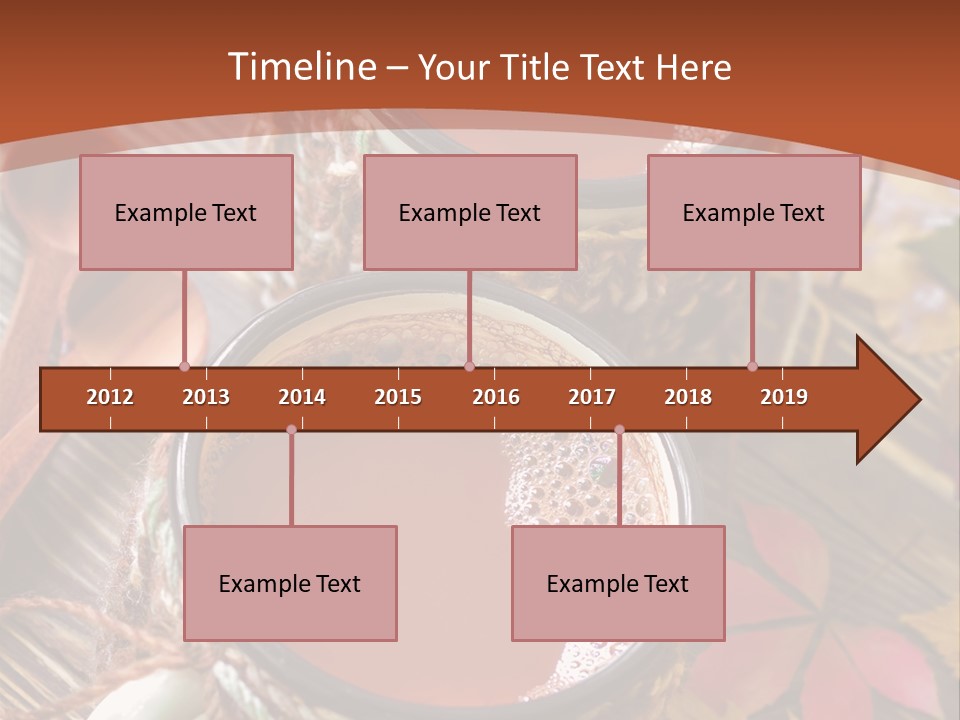 Timeline – Your Title Text Here

Example Text

Example Text

Example Text

2012 2013 2014 2015 2016 2017 2018 2019

Example Text

Example Text